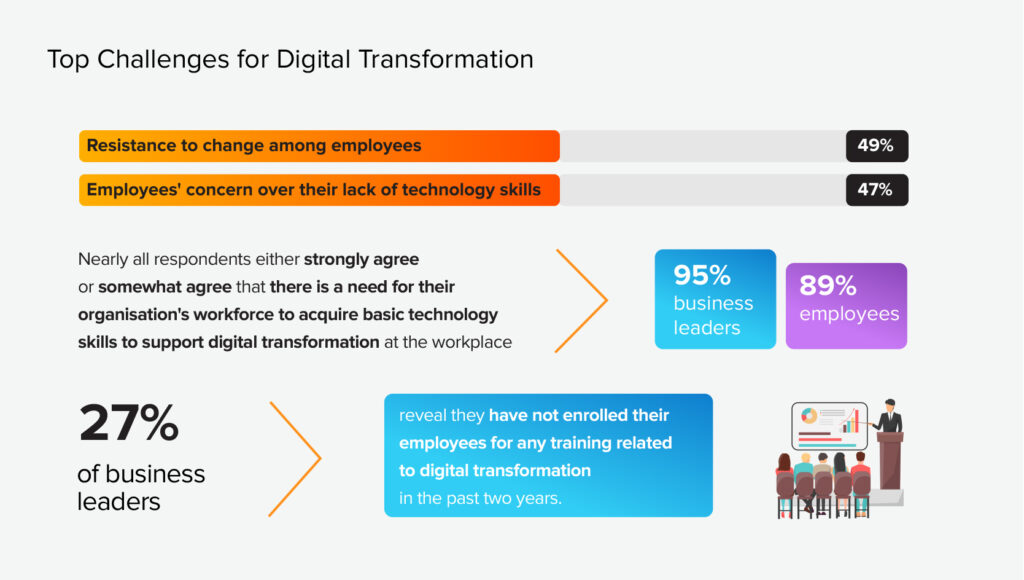 Top Challenges for Digital Transformation

Resistance to change among employees 49%

Employees' concern over their lack of technology skills 47%

Nearly all respondents either strongly agree or somewhat agree that there is a need for their organisation's workforce to acquire basic technology skills to support digital transformation at the workplace

95% business leaders

89% employees

27% of business leaders

reveal they have not enrolled their employees for any training related to digital transformation in the past two years.